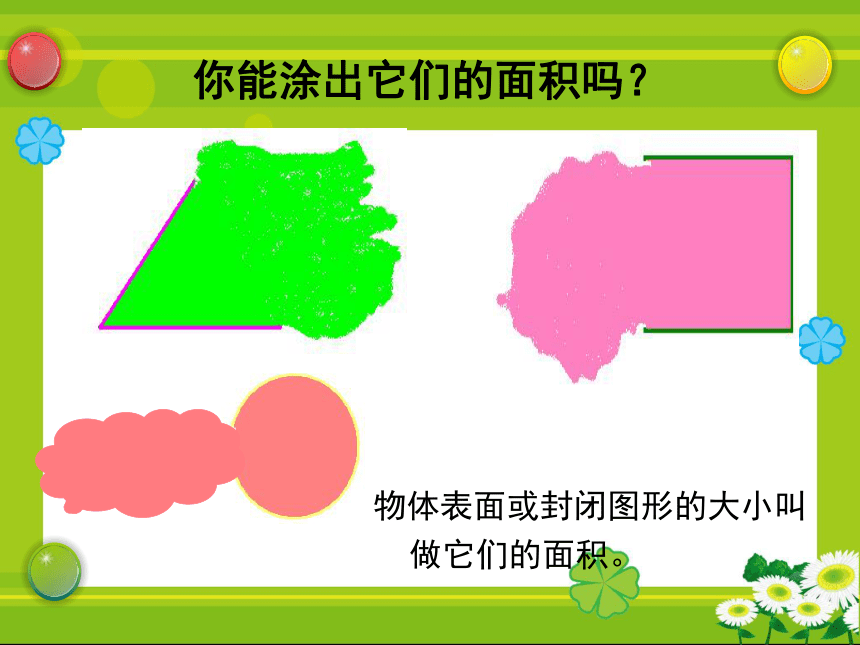 你能涂出它们的面积吗？

物体表面或封闭图形的大小叫做它们的面积。